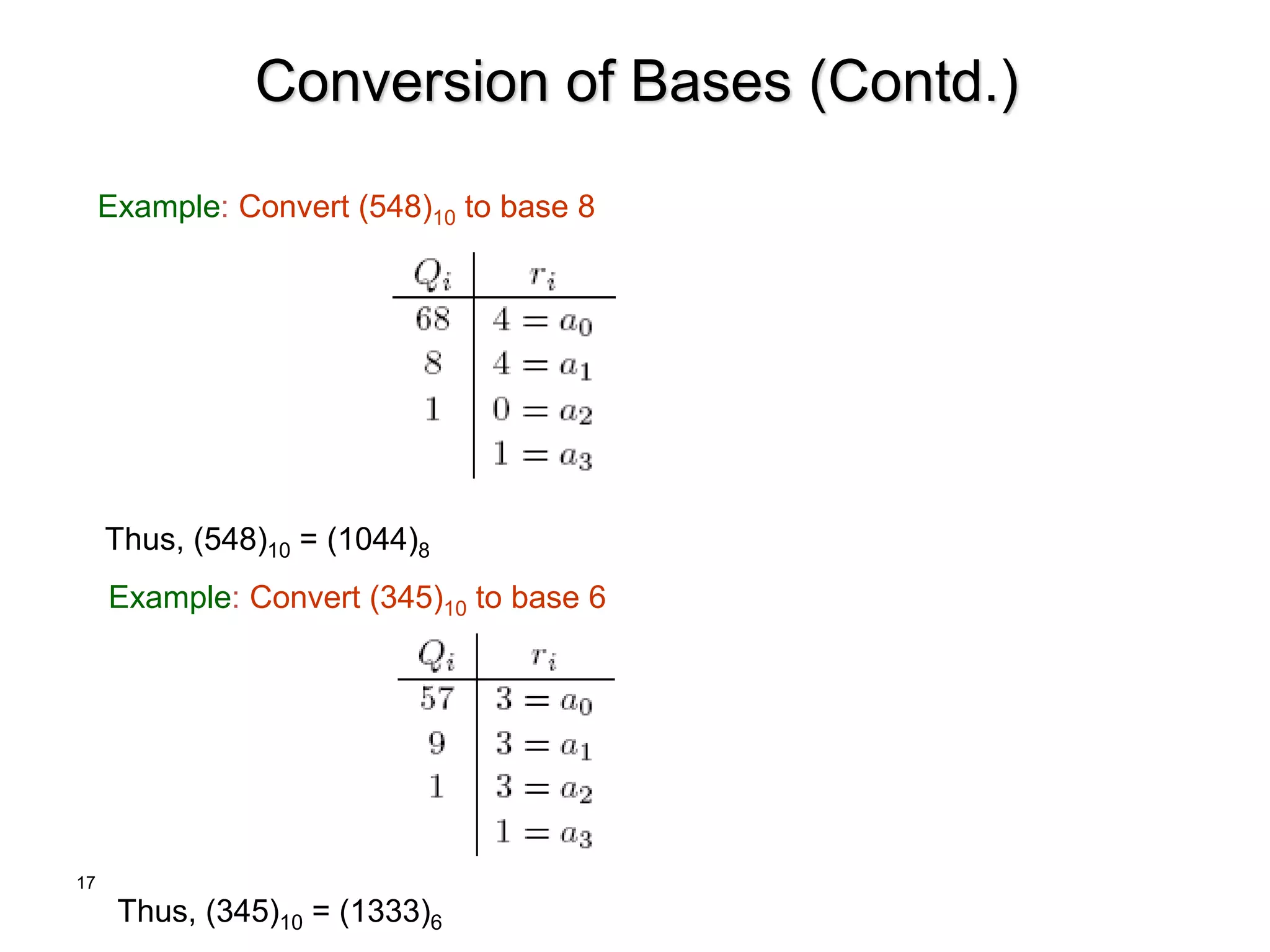 Conversion of Bases (Contd.)

Example: Convert $(548)_{10}$ to base 8

| $Q_i$ | $r_i$ |
|---|---|
| 68 | $4 = a_0$ |
| 8 | $4 = a_1$ |
| 1 | $0 = a_2$ |
| | $1 = a_3$ |

Thus, $(548)_{10} = (1044)_8$

Example: Convert $(345)_{10}$ to base 6

| $Q_i$ | $r_i$ |
|---|---|
| 57 | $3 = a_0$ |
| 9 | $3 = a_1$ |
| 1 | $3 = a_2$ |
| | $1 = a_3$ |

17

Thus, $(345)_{10} = (1333)_6$